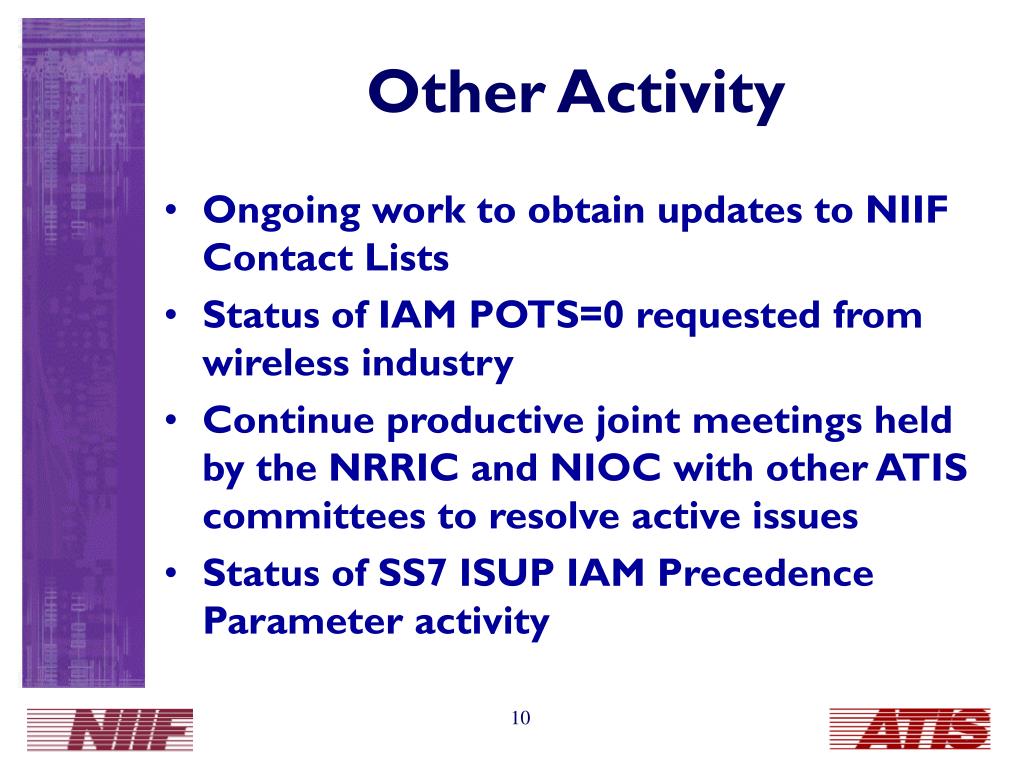 Other Activity

• Ongoing work to obtain updates to NIIF Contact Lists
• Status of IAM POTS=0 requested from wireless industry
• Continue productive joint meetings held by the NRRIC and NIOC with other ATIS committees to resolve active issues
• Status of SS7 ISUP IAM Precedence Parameter activity

NIIF

10

ATIS